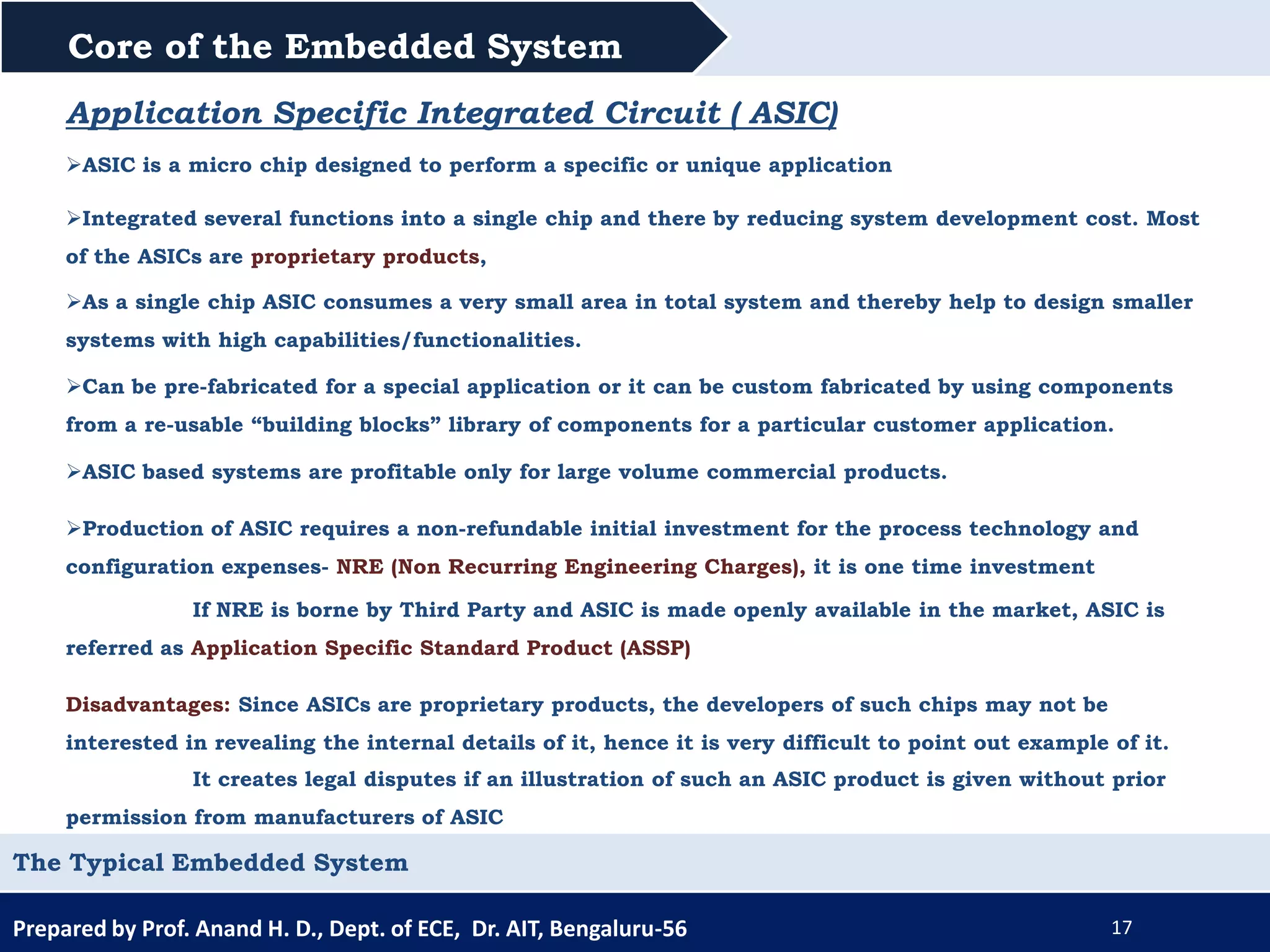 Core of the Embedded System

Application Specific Integrated Circuit ( ASIC)

➢ASIC is a micro chip designed to perform a specific or unique application

➢Integrated several functions into a single chip and there by reducing system development cost. Most of the ASICs are proprietary products,

➢As a single chip ASIC consumes a very small area in total system and thereby help to design smaller systems with high capabilities/functionalities.

➢Can be pre-fabricated for a special application or it can be custom fabricated by using components from a re-usable “building blocks” library of components for a particular customer application.

➢ASIC based systems are profitable only for large volume commercial products.

➢Production of ASIC requires a non-refundable initial investment for the process technology and configuration expenses- NRE (Non Recurring Engineering Charges), it is one time investment

If NRE is borne by Third Party and ASIC is made openly available in the market, ASIC is referred as Application Specific Standard Product (ASSP)

Disadvantages: Since ASICs are proprietary products, the developers of such chips may not be interested in revealing the internal details of it, hence it is very difficult to point out example of it.

It creates legal disputes if an illustration of such an ASIC product is given without prior permission from manufacturers of ASIC

The Typical Embedded System

Prepared by Prof. Anand H. D., Dept. of ECE, Dr. AIT, Bengaluru-56

17